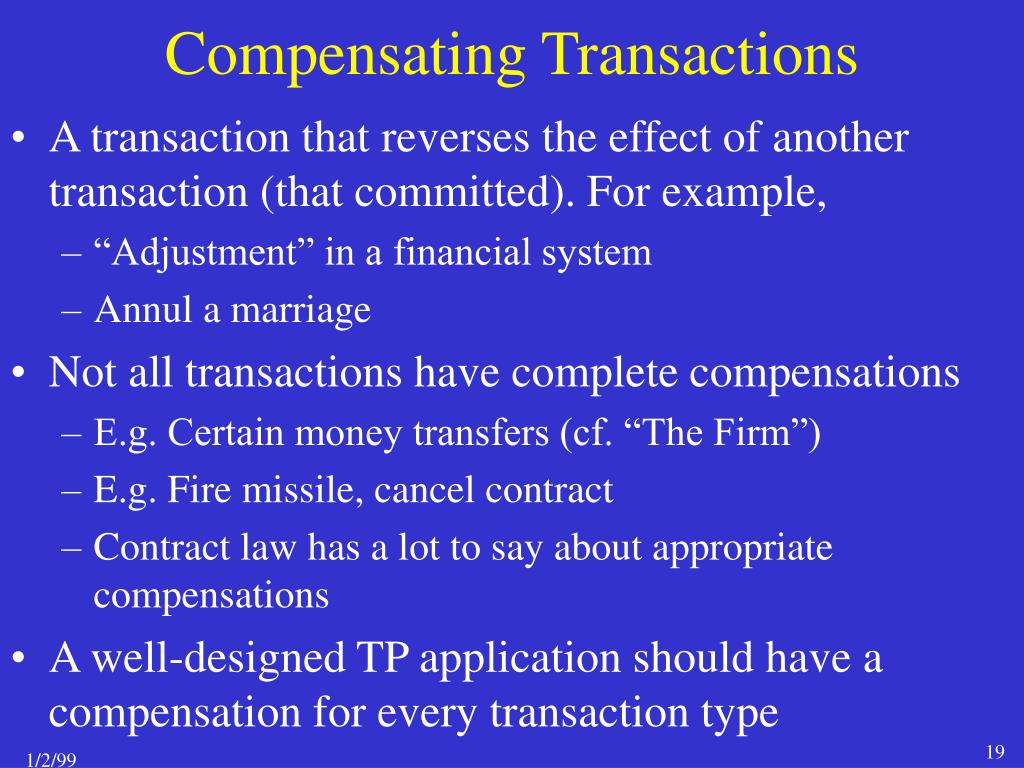 Compensating Transactions

• A transaction that reverses the effect of another transaction (that committed). For example,
– “Adjustment” in a financial system
– Annul a marriage

• Not all transactions have complete compensations
– E.g. Certain money transfers (cf. “The Firm”)
– E.g. Fire missile, cancel contract
– Contract law has a lot to say about appropriate compensations

• A well-designed TP application should have a compensation for every transaction type

1/2/99

19